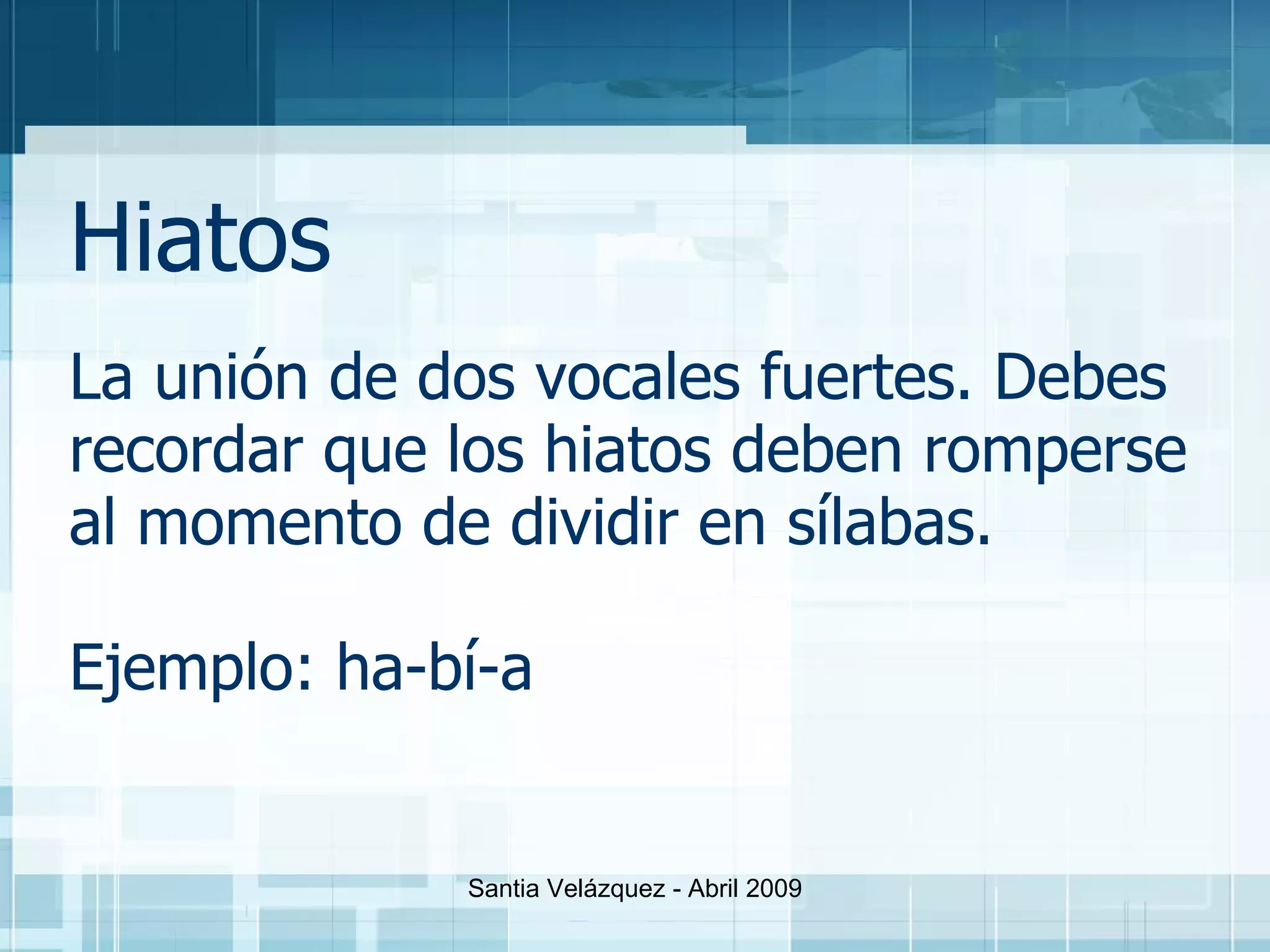 Hiatos

La unión de dos vocales fuertes. Debes recordar que los hiatos deben romperse al momento de dividir en sílabas.

Ejemplo: ha-bí-a

Santia Velázquez - Abril 2009